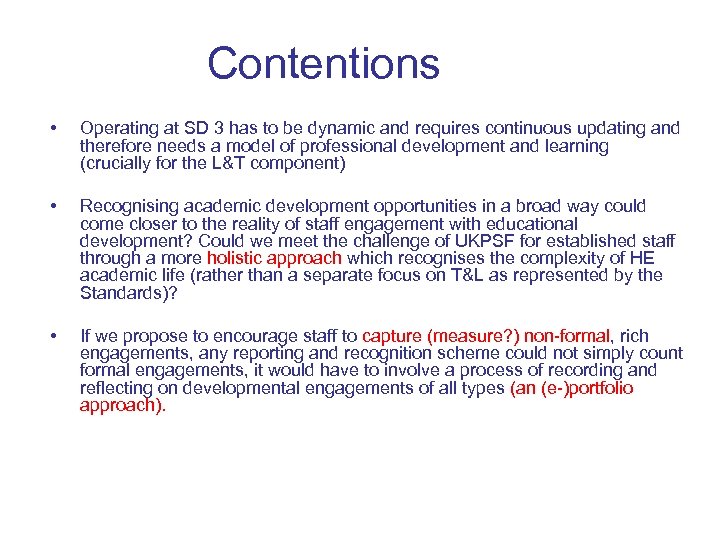 Contentions

• Operating at SD 3 has to be dynamic and requires continuous updating and therefore needs a model of professional development and learning (crucially for the L&T component)

• Recognising academic development opportunities in a broad way could come closer to the reality of staff engagement with educational development? Could we meet the challenge of UKPSF for established staff through a more holistic approach which recognises the complexity of HE academic life (rather than a separate focus on T&L as represented by the Standards)?

• If we propose to encourage staff to capture (measure?) non-formal, rich engagements, any reporting and recognition scheme could not simply count formal engagements, it would have to involve a process of recording and reflecting on developmental engagements of all types (an (e-)portfolio approach).